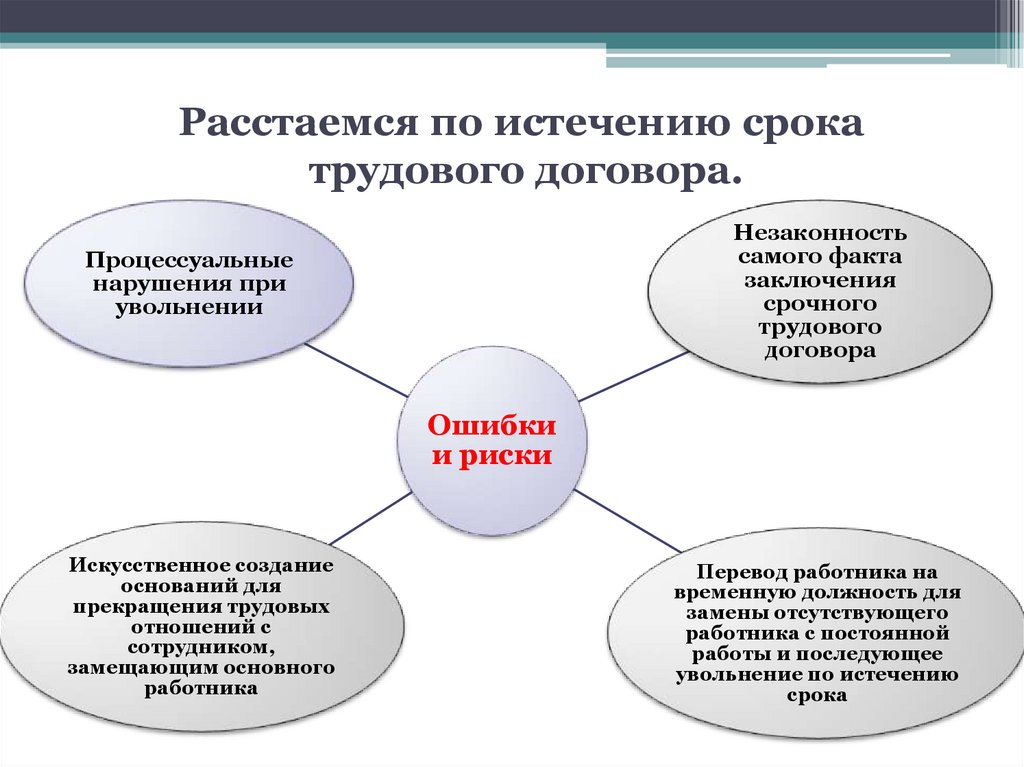 Расстаемся по истечению срока трудового договора.

Процессуальные нарушения при увольнении

Незаконность самого факта заключения срочного трудового договора

Ошибки и риски

Искусственное создание оснований для прекращения трудовых отношений с сотрудником, замещающим основного работника

Перевод работника на временную должность для замены отсутствующего работника с постоянной работы и последующее увольнение по истечению срока